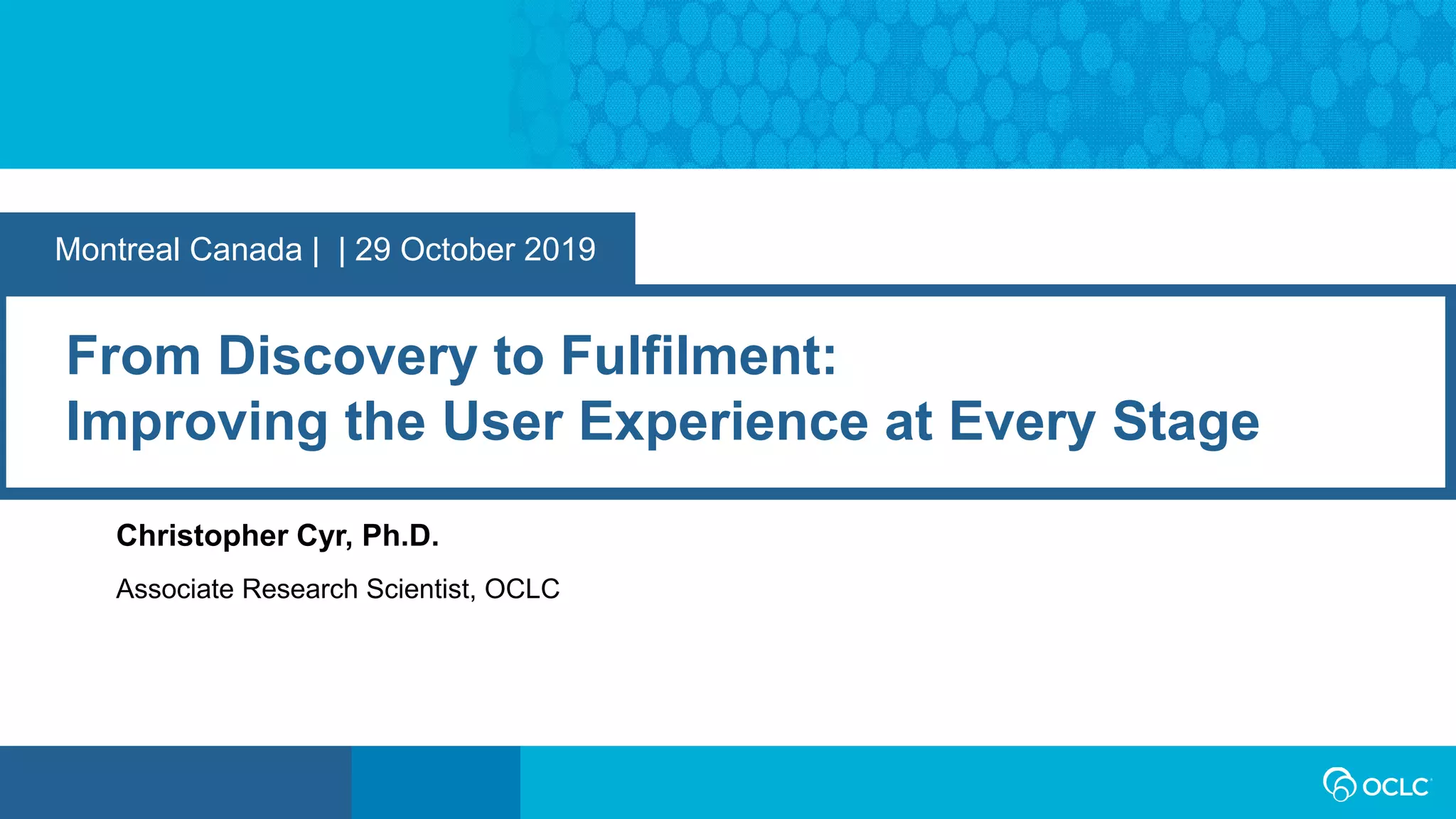 Montreal Canada | | 29 October 2019

From Discovery to Fulfilment:
Improving the User Experience at Every Stage

Christopher Cyr, Ph.D.

Associate Research Scientist, OCLC

OCLC